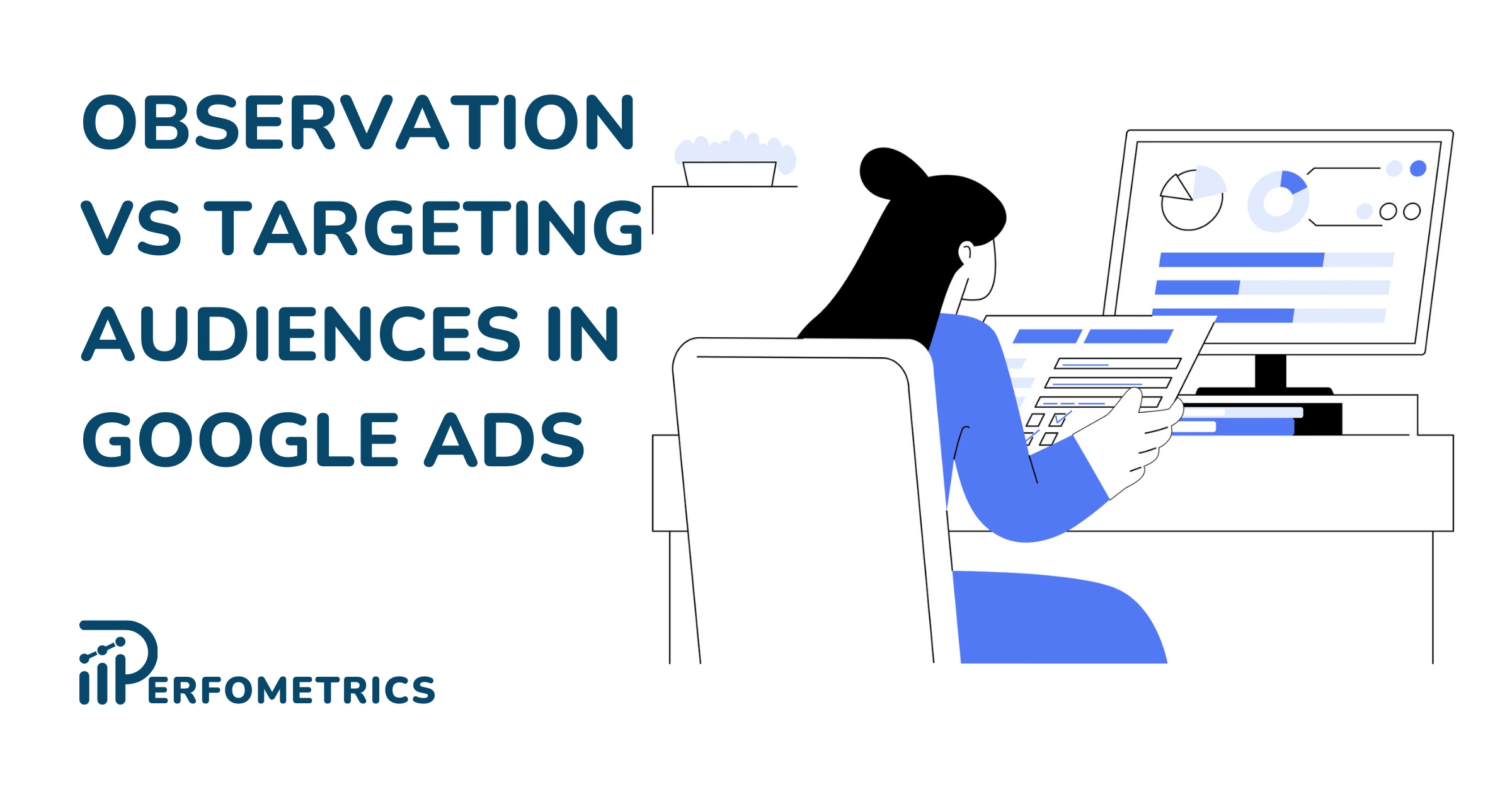 OBSERVATION VS TARGETING AUDIENCES IN GOOGLE ADS

PERFOMETRICS